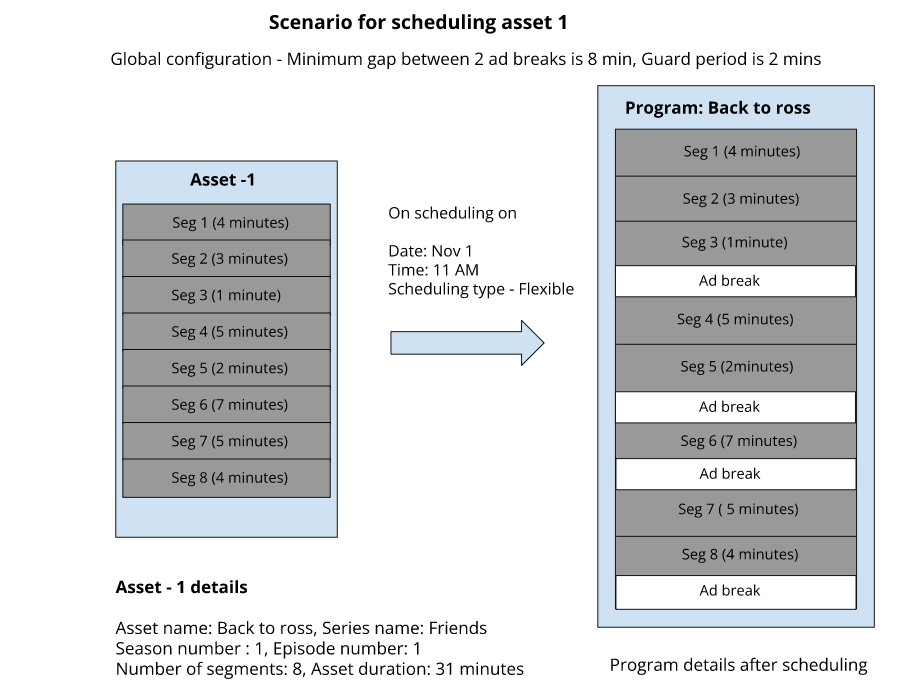 Scenario for scheduling asset 1

Global configuration - Minimum gap between 2 ad breaks is 8 min, Guard period is 2 mins

Asset -1

Seg 1 (4 minutes)
Seg 2 (3 minutes)
Seg 3 (1 minute)
Seg 4 (5 minutes)
Seg 5 (2 minutes)
Seg 6 (7 minutes)
Seg 7 (5 minutes)
Seg 8 (4 minutes)

On scheduling on

Date: Nov 1
Time: 11 AM
Scheduling type - Flexible

Program: Back to ross

Seg 1 (4 minutes)
Seg 2 (3 minutes)
Seg 3 (1minute)
Ad break
Seg 4 (5 minutes)
Seg 5 (2minutes)
Ad break
Seg 6 (7 minutes)
Ad break
Seg 7 ( 5 minutes)
Seg 8 (4 minutes)
Ad break

Asset - 1 details

Asset name: Back to ross, Series name: Friends
Season number : 1, Episode number: 1
Number of segments: 8, Asset duration: 31 minutes

Program details after scheduling